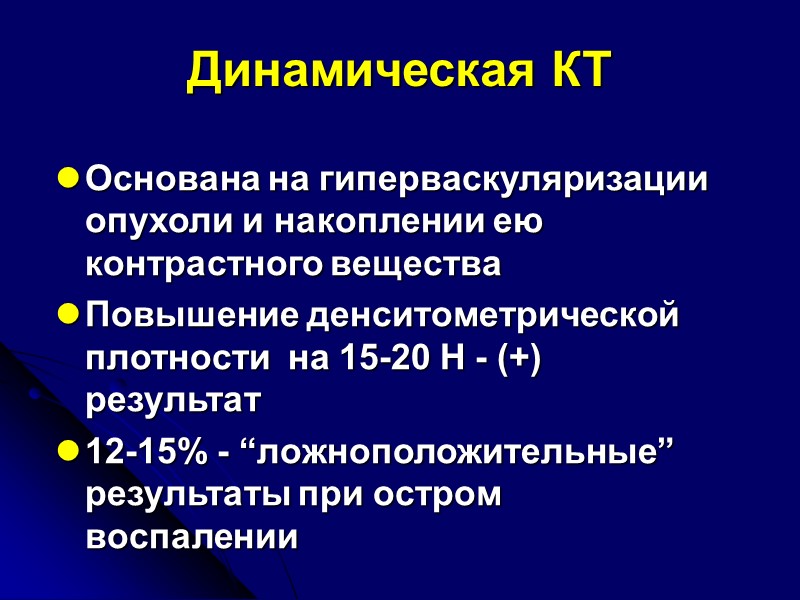 Динамическая КТ

Основана на гиперваскуляризации опухоли и накоплении ею контрастного вещества

Повышение денситометрической плотности  на 15-20 Н - (+) результат

12-15% - “ложноположительные” результаты при остром воспалении